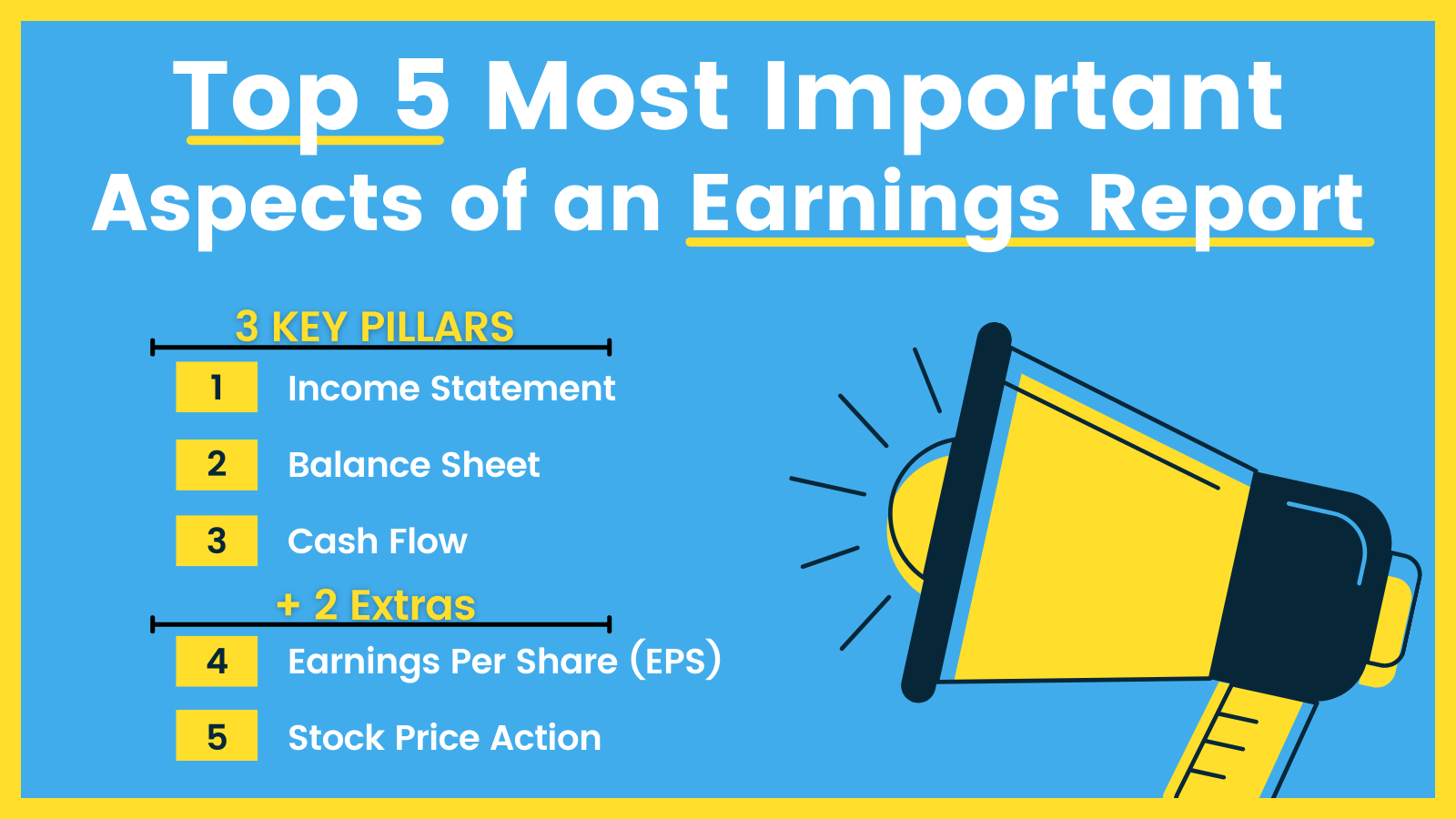 Top 5 Most Important Aspects of an Earnings Report

3 KEY PILLARS

1 Income Statement

2 Balance Sheet

3 Cash Flow

+ 2 Extras

4 Earnings Per Share (EPS)

5 Stock Price Action